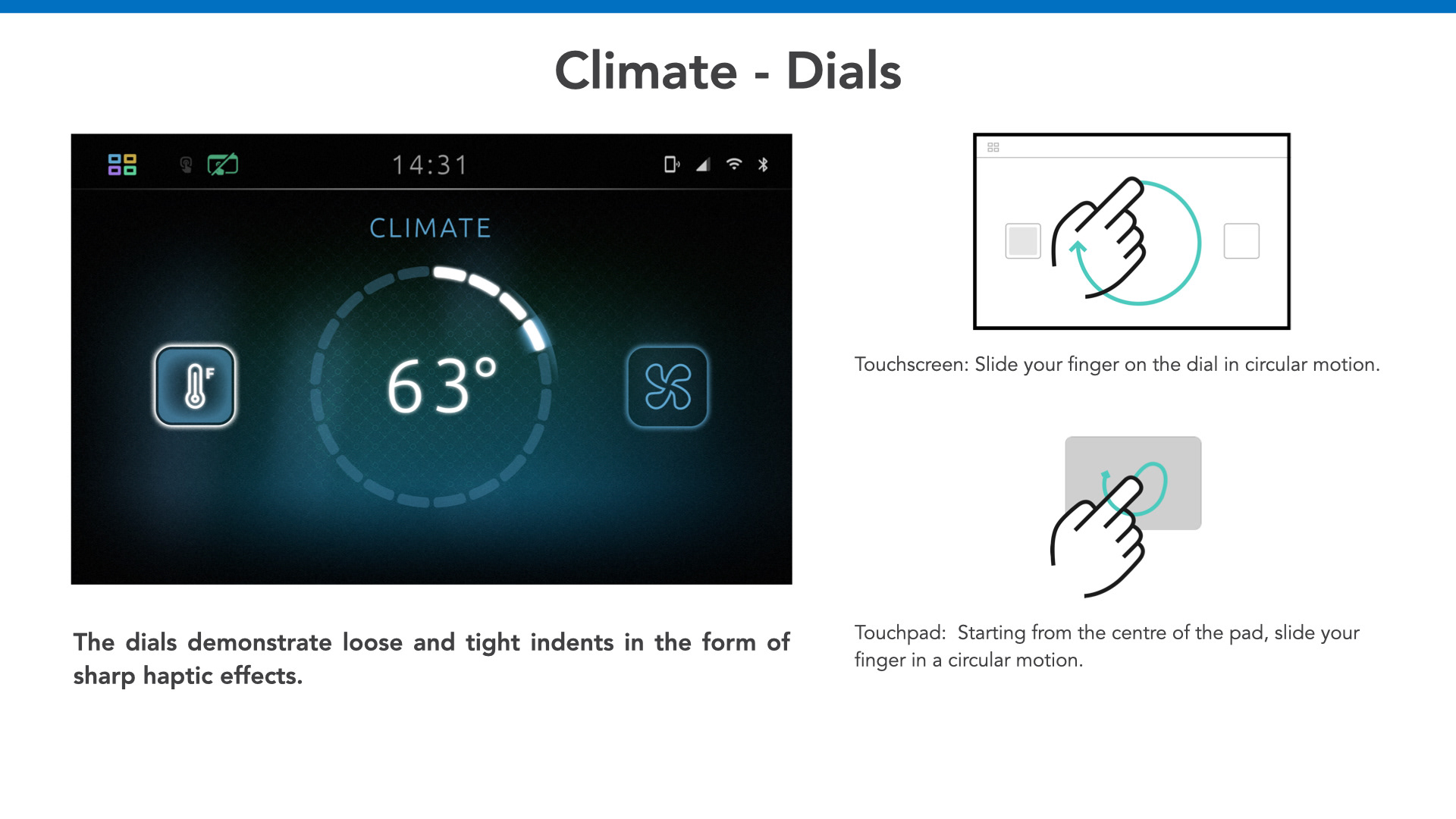 Climate - Dials

14:31

CLIMATE

F

63°

The dials demonstrate loose and tight indents in the form of sharp haptic effects.

Touchscreen: Slide your finger on the dial in circular motion.

Touchpad: Starting from the centre of the pad, slide your finger in a circular motion.